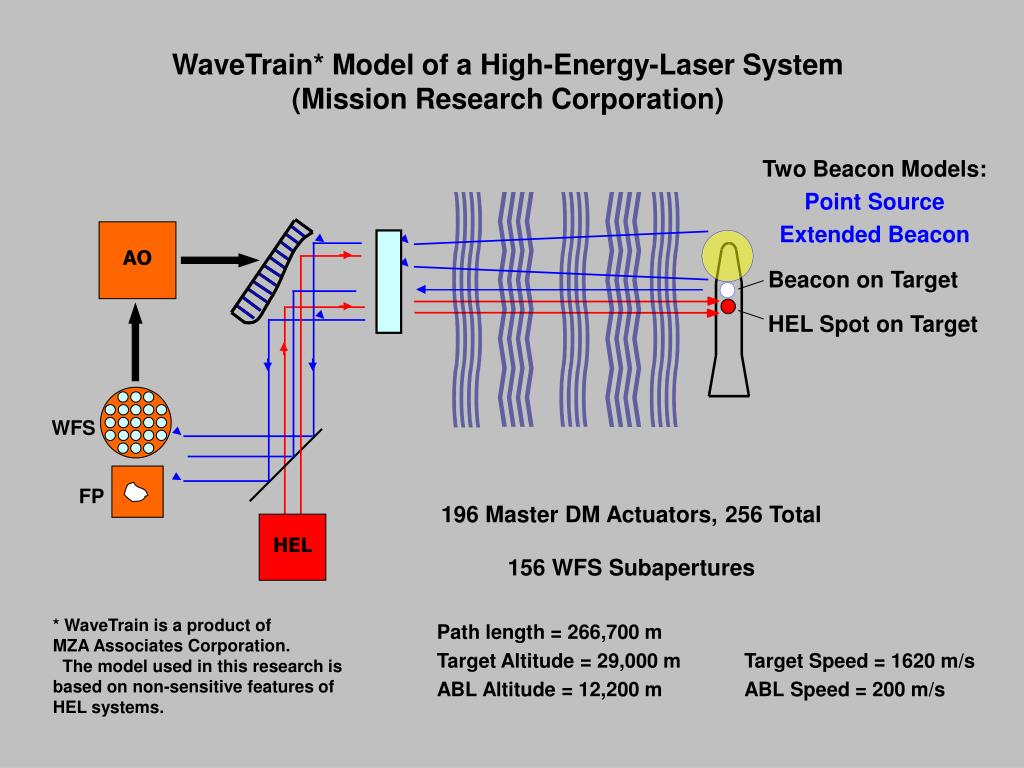 WaveTrain* Model of a High-Energy-Laser System
(Mission Research Corporation)

Two Beacon Models:
Point Source
Extended Beacon

AO

Beacon on Target

HEL Spot on Target

WFS

FP

HEL

196 Master DM Actuators, 256 Total

156 WFS Subapertures

* WaveTrain is a product of MZA Associates Corporation.
The model used in this research is based on non-sensitive features of HEL systems.

Path length = 266,700 m
Target Altitude = 29,000 m
ABL Altitude = 12,200 m

Target Speed = 1620 m/s
ABL Speed = 200 m/s